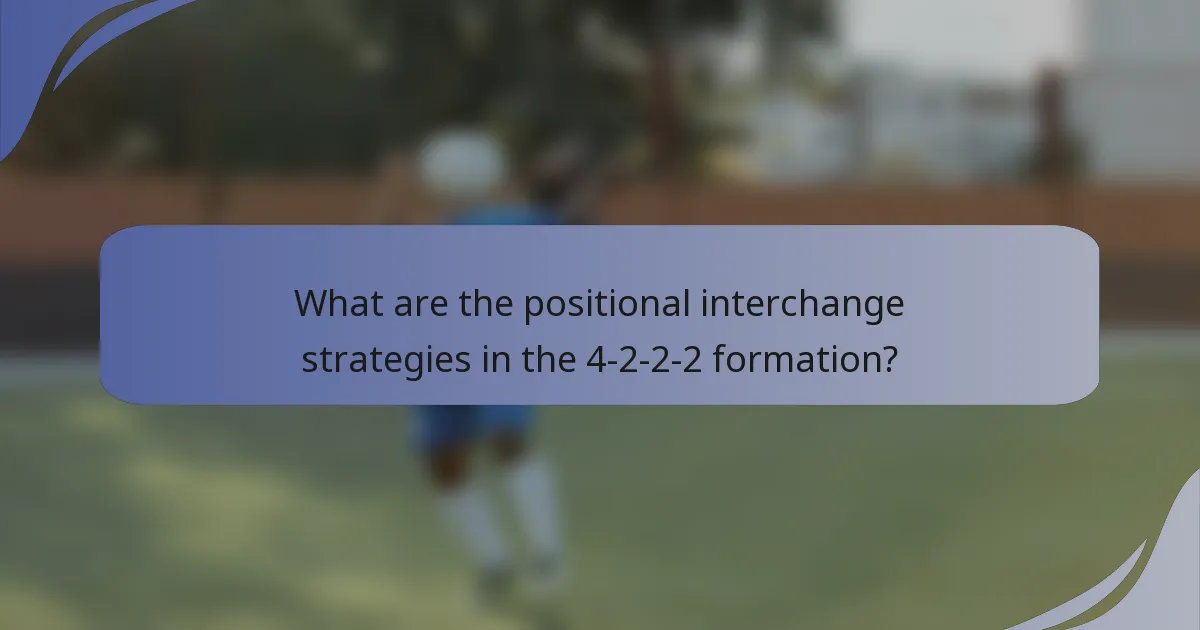 What are the positional interchange strategies in the 4-2-2-2 formation?